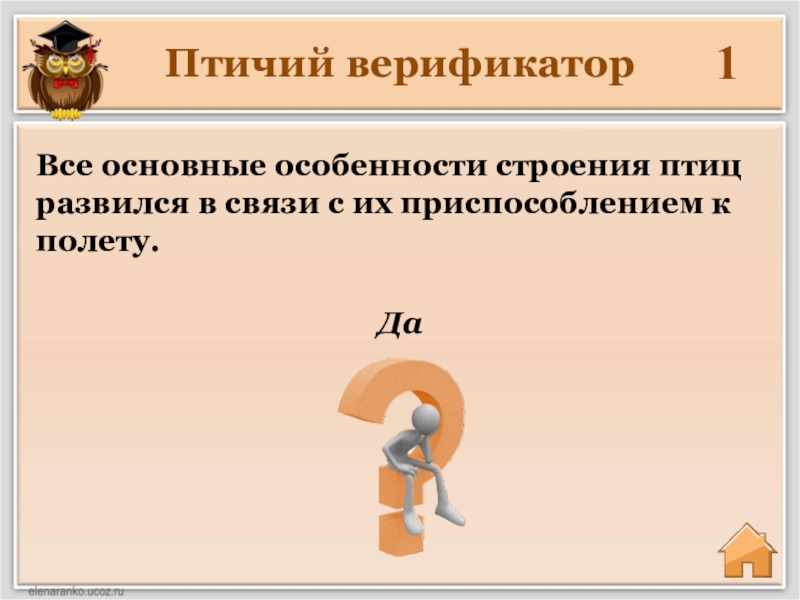 Птичий верификатор 1

Все основные особенности строения птиц развился в связи с их приспособлением к полету.

Да

elenaranko.ucoz.ru